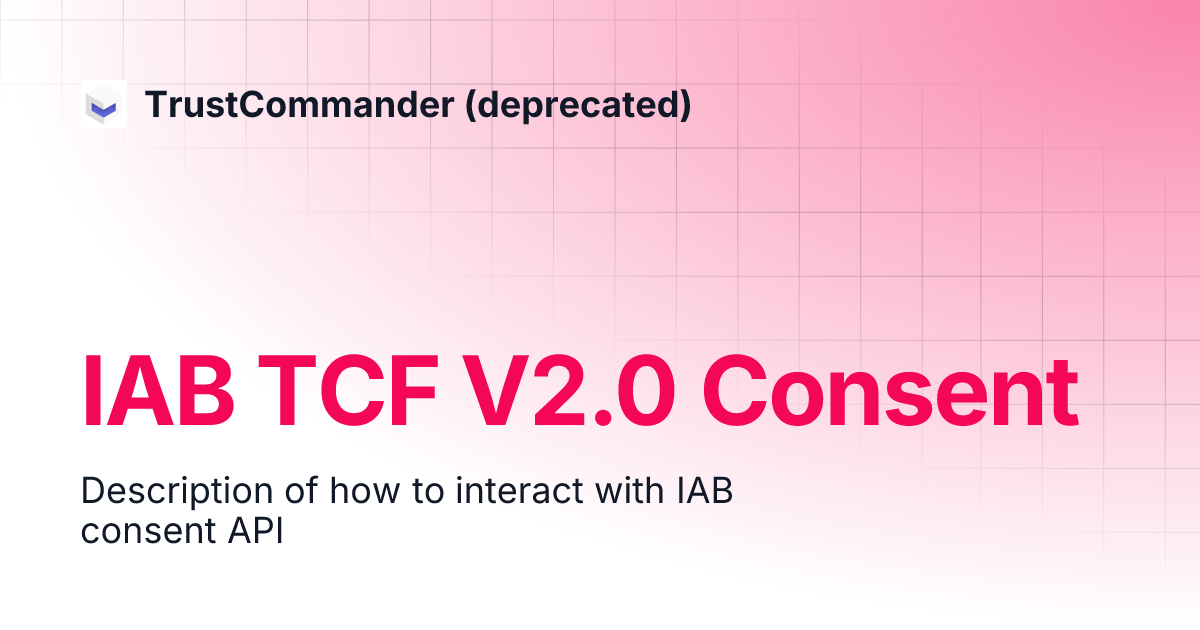 TrustCommander (deprecated)

IAB TCF V2.0 Consent

Description of how to interact with IAB consent API